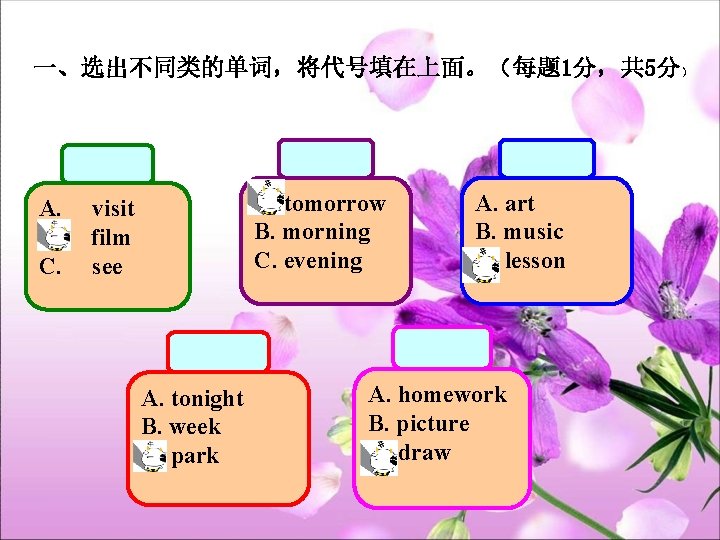 一、选出不同类的单词，将代号填在上面。（每题1分，共5分）

A. visit
film
C. see

tomorrow
B. morning
C. evening

A. art
B. music
lesson

A. tonight
B. week
park

A. homework
B. picture
draw